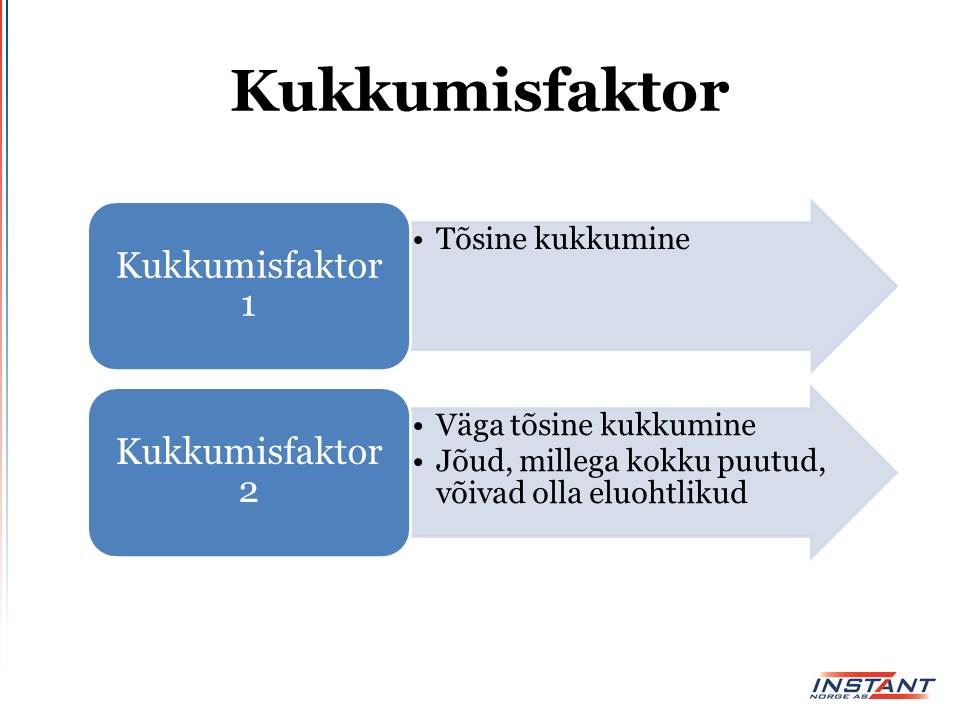 Kukkumisfaktor

Kukkumisfaktor 1

• Tõsine kukkumine

Kukkumisfaktor 2

• Väga tõsine kukkumine
• Jõud, millega kokku puutud, võivad olla eluohtlikud

INSTANT
NORGE AS